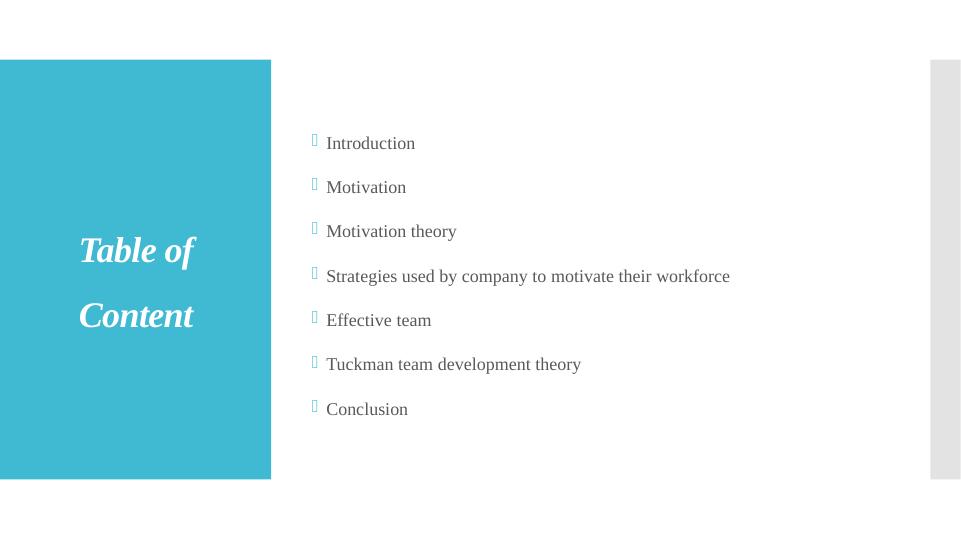 Table of Content

Introduction

Motivation

Motivation theory

Strategies used by company to motivate their workforce

Effective team

Tuckman team development theory

Conclusion